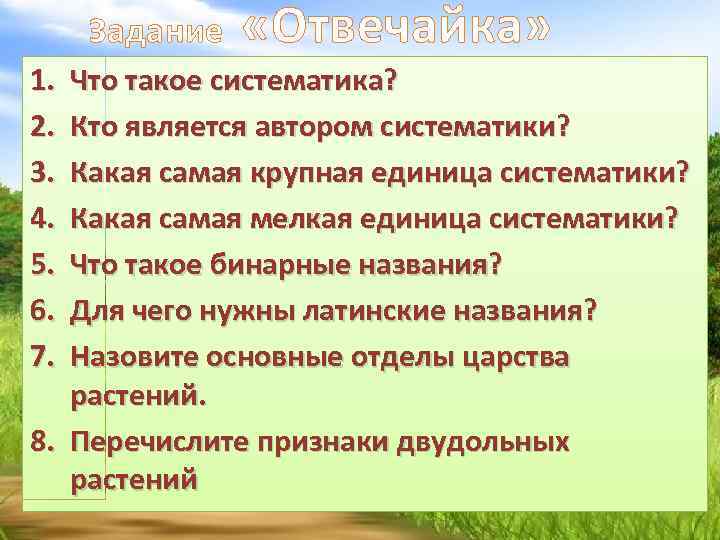 Задание «Отвечайка»

1. Что такое систематика?
2. Кто является автором систематики?
3. Какая самая крупная единица систематики?
4. Какая самая мелкая единица систематики?
5. Что такое бинарные названия?
6. Для чего нужны латинские названия?
7. Назовите основные отделы царства растений.
8. Перечислите признаки двудольных растений